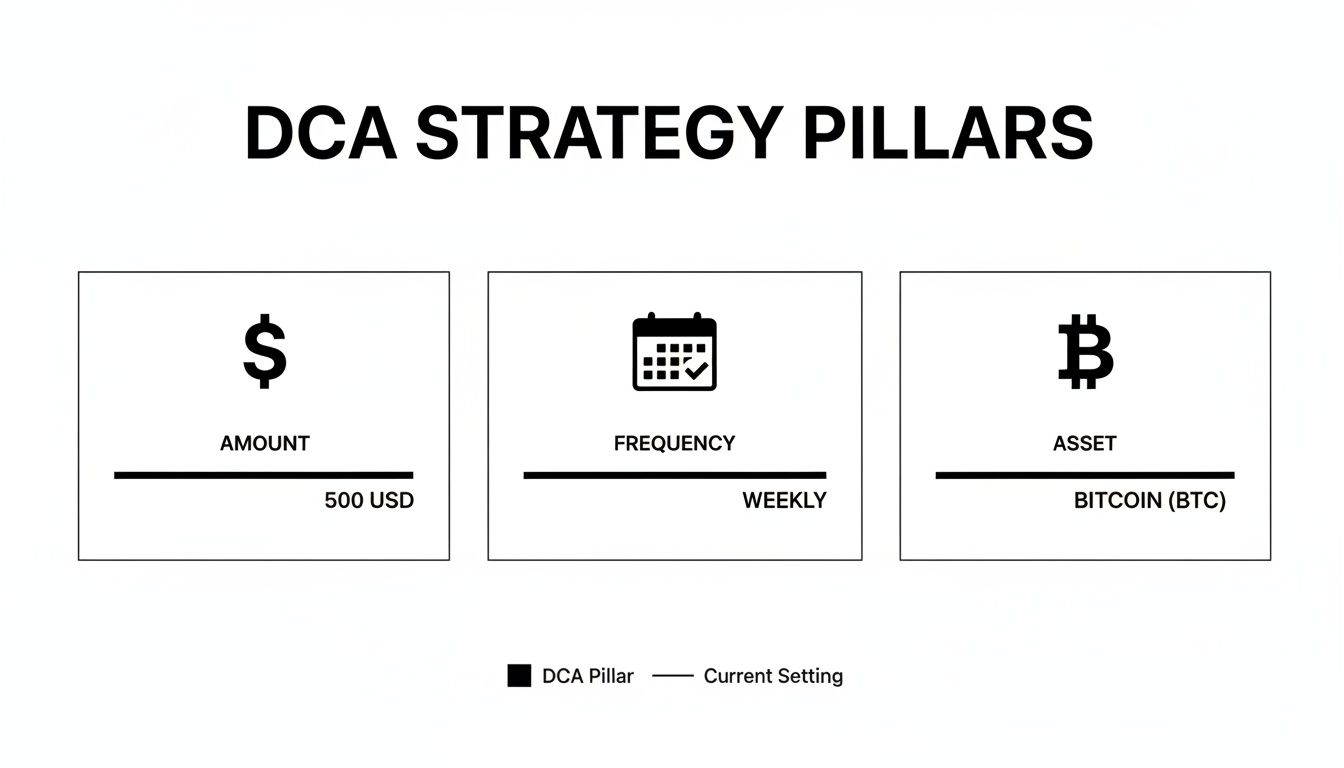 DCA STRATEGY PILLARS

$

AMOUNT

500 USD

FREQUENCY

WEEKLY

₿

ASSET

BITCOIN (BTC)

DCA Pillar — Current Setting